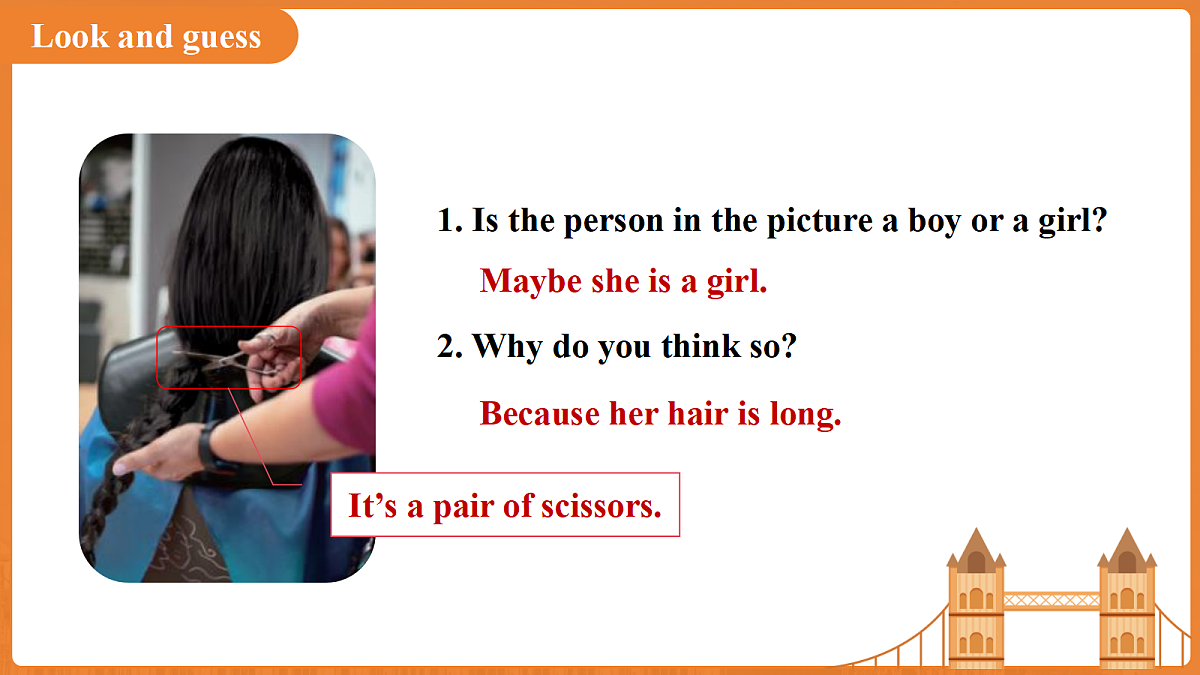 Look and guess

1. Is the person in the picture a boy or a girl?

Maybe she is a girl.

2. Why do you think so?

Because her hair is long.

It’s a pair of scissors.